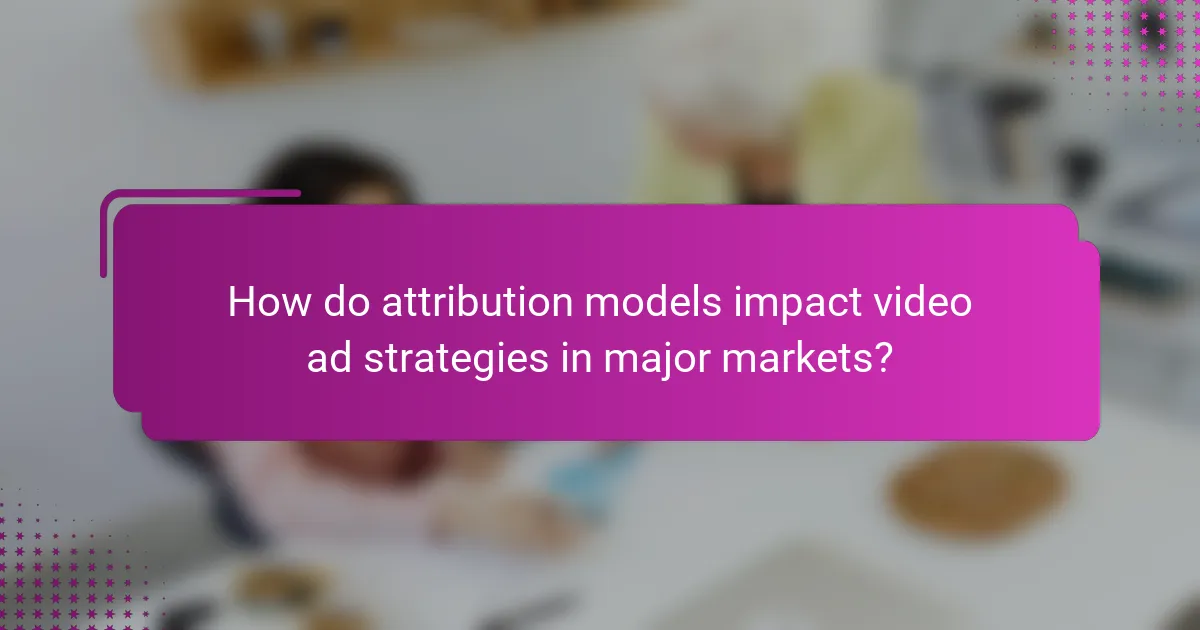 How do attribution models impact video ad strategies in major markets?